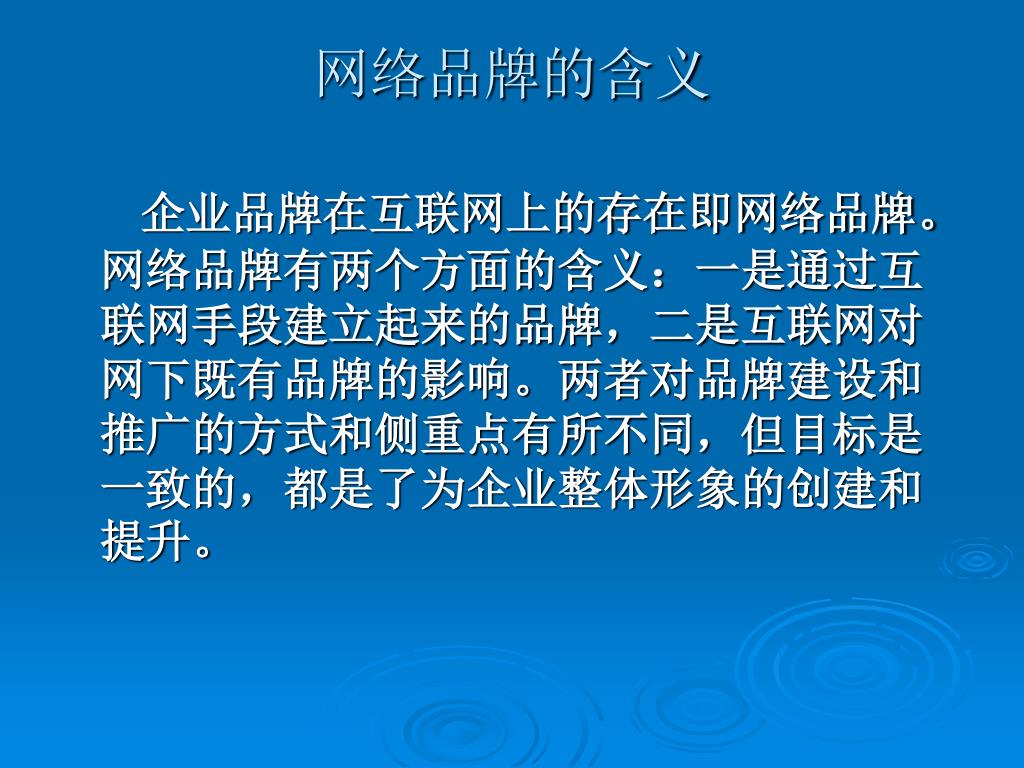 网络品牌的含义

企业品牌在互联网上的存在即网络品牌。网络品牌有两个方面的含义：一是通过互联网手段建立起来的品牌，二是互联网对网下既有品牌的影响。两者对品牌建设和推广的方式和侧重点有所不同，但目标是一致的，都是了为企业整体形象的创建和提升。